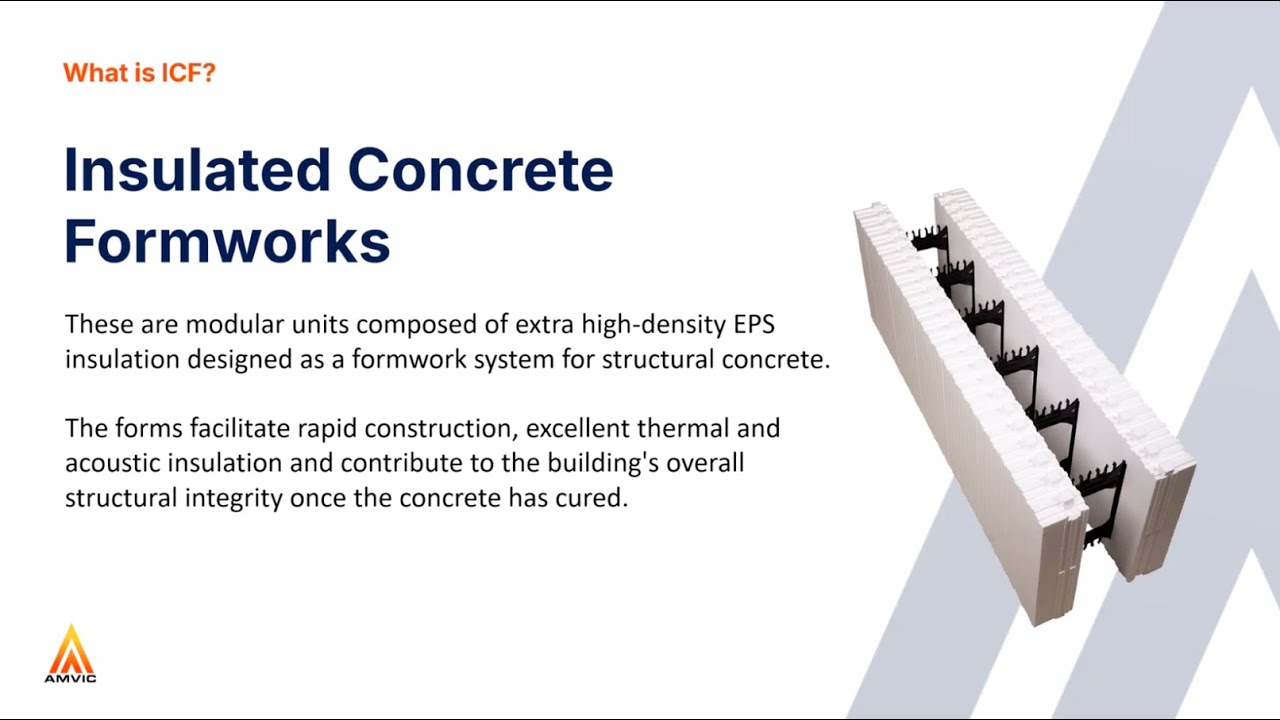 What is ICF?

Insulated Concrete Formworks

These are modular units composed of extra high-density EPS insulation designed as a formwork system for structural concrete.

The forms facilitate rapid construction, excellent thermal and acoustic insulation and contribute to the building's overall structural integrity once the concrete has cured.

AMVIC